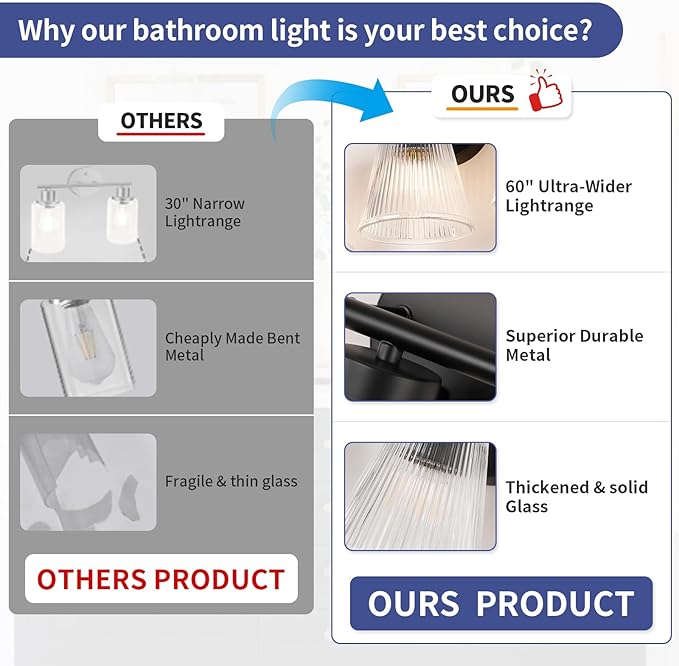 Why our bathroom light is your best choice?

OTHERS

30'' Narrow Lightrange

Cheaply Made Bent Metal

Fragile & thin glass

OTHERS PRODUCT

OURS

60'' Ultra-Wider Lightrange

Superior Durable Metal

Thickened & solid Glass

OURS PRODUCT